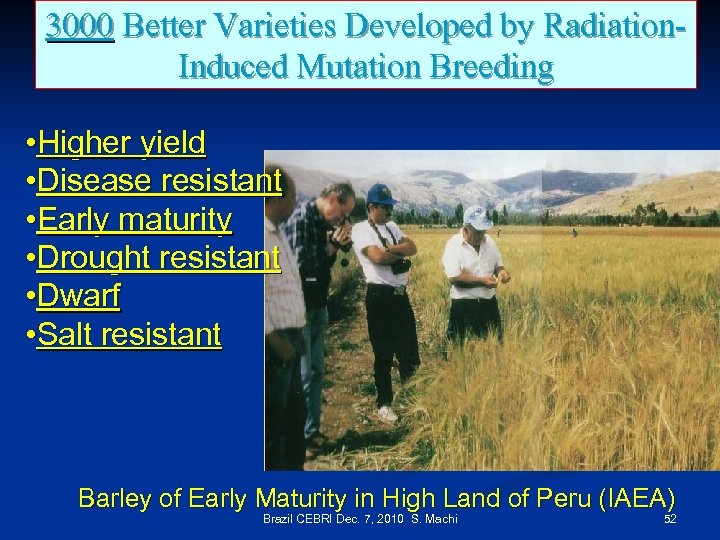 3000 Better Varieties Developed by Radiation-Induced Mutation Breeding

•Higher yield
•Disease resistant
•Early maturity
•Drought resistant
•Dwarf
•Salt resistant

Barley of Early Maturity in High Land of Peru (IAEA)

Brazil CEBRI Dec. 7, 2010 S. Machi

52